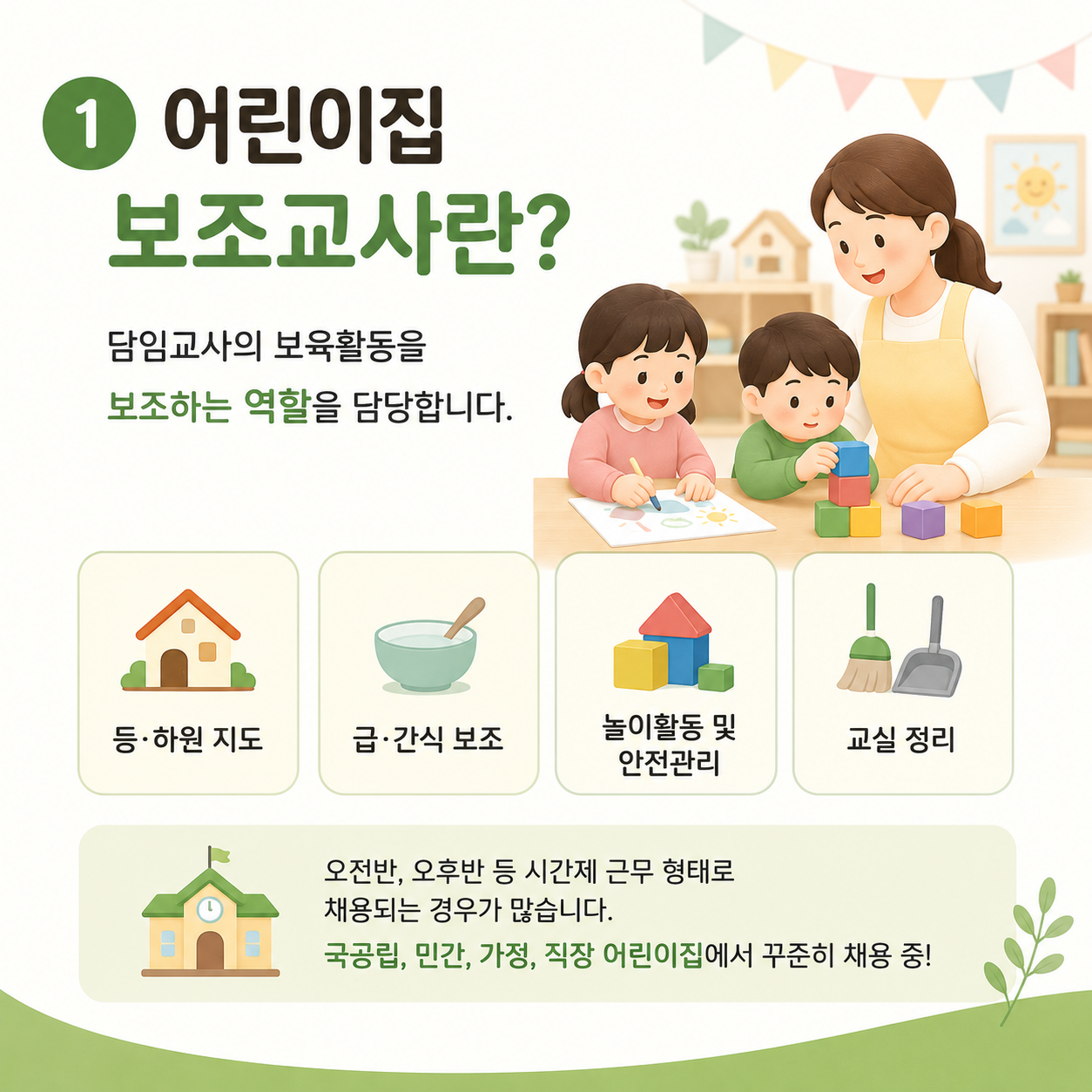 1 어린이집
보조교사란?

담임교사의 보육활동을
보조하는 역할을 담당합니다.

등·하원 지도

급·간식 보조

놀이활동 및 안전관리

교실 정리

오전반, 오후반 등 시간제 근무 형태로 채용되는 경우가 많습니다.
국공립, 민간, 가정, 직장 어린이집에서 꾸준히 채용 중!